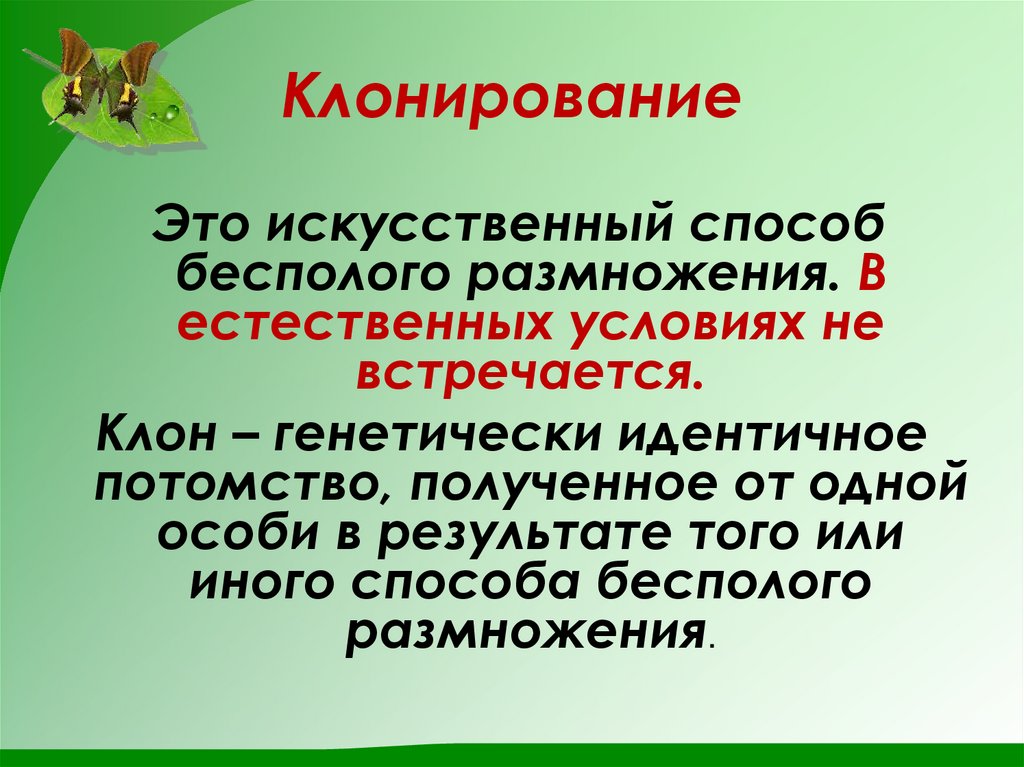 Клонирование

Это искусственный способ бесполого размножения. В естественных условиях не встречается.

Клон – генетически идентичное потомство, полученное от одной особи в результате того или иного способа бесполого размножения.